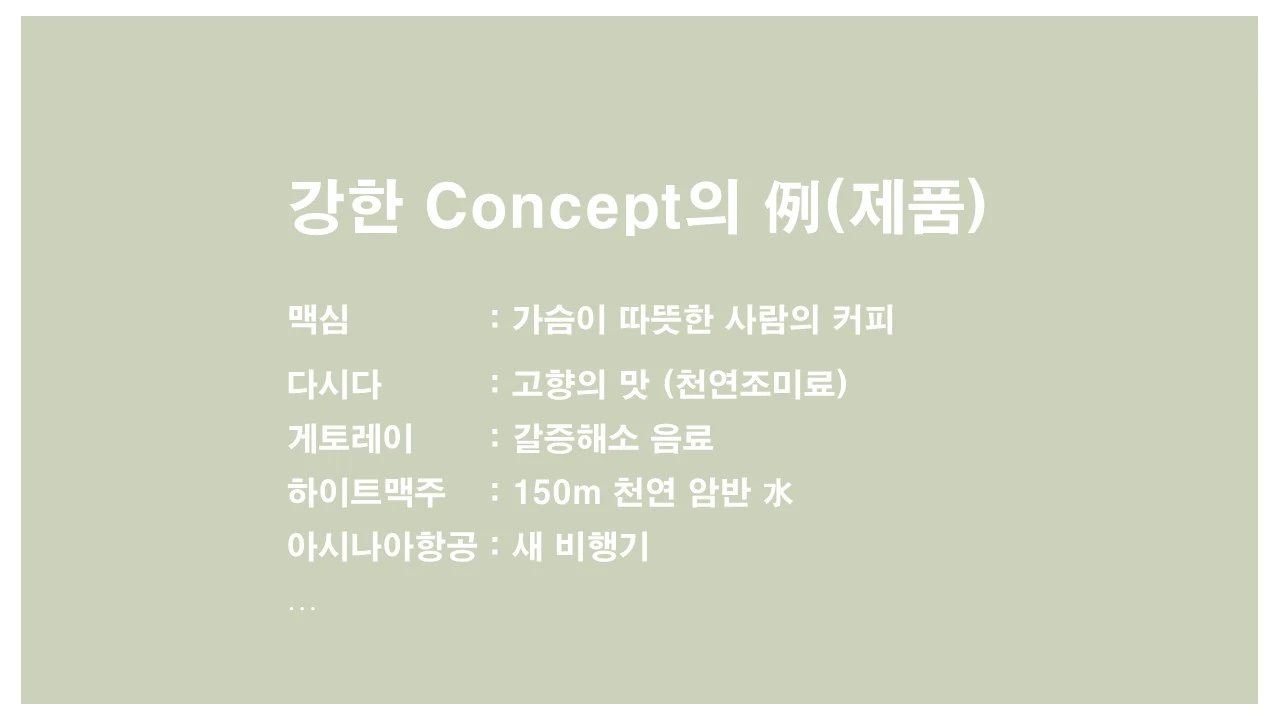 강한 Concept의 例(제품)

맥심 : 가슴이 따뜻한 사람의 커피
다시다 : 고향의 맛 (천연조미료)
게토레이 : 갈증해소 음료
하이트맥주 : 150m 천연 암반 水
아시나아항공 : 새 비행기
…